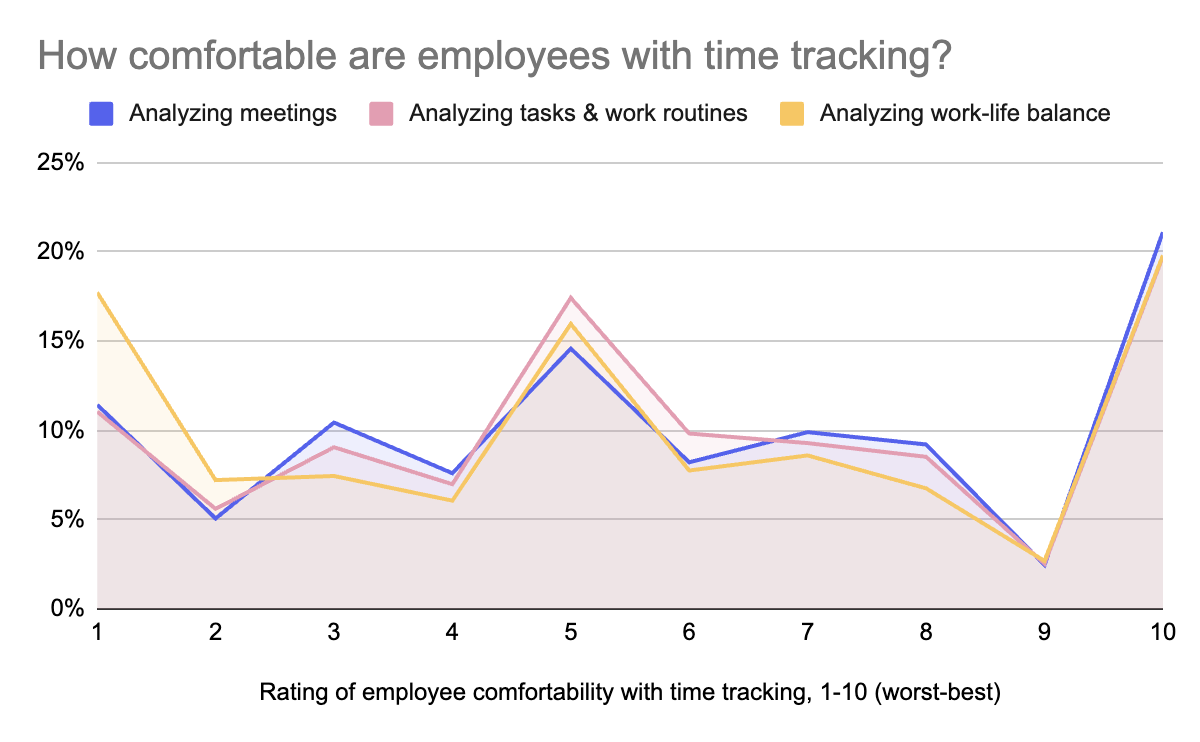 How comfortable are employees with time tracking?

Analyzing meetings
Analyzing tasks & work routines
Analyzing work-life balance

25%
20%
15%
10%
5%
0%

1
2
3
4
5
6
7
8
9
10

Rating of employee comfortability with time tracking, 1-10 (worst-best)